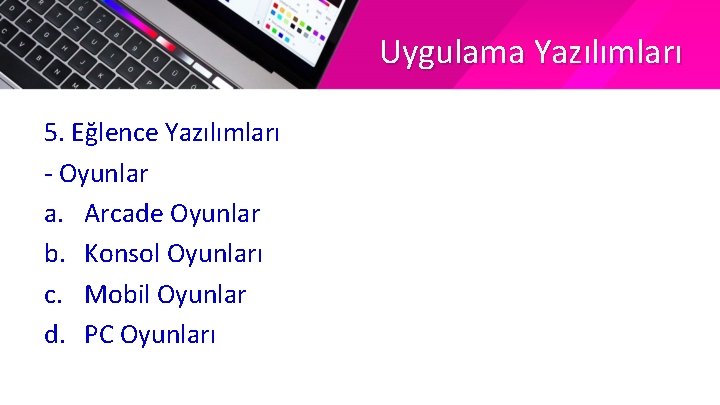 Uygulama Yazılımları

5. Eğlence Yazılımları
- Oyunlar
a. Arcade Oyunlar
b. Konsol Oyunları
c. Mobil Oyunlar
d. PC Oyunları